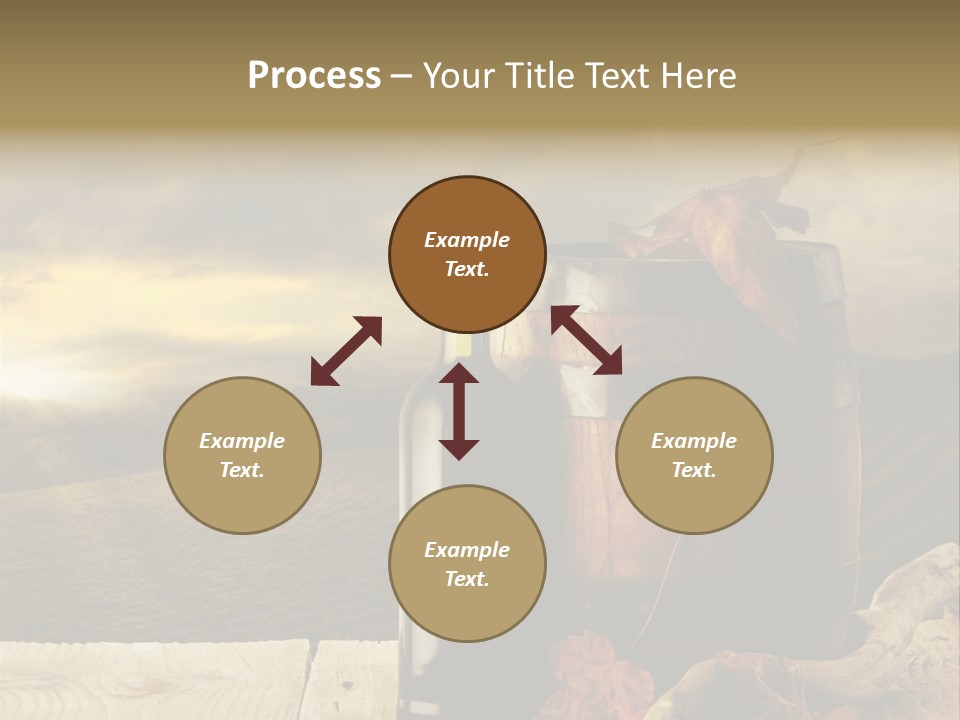 Process – Your Title Text Here

Example Text.

Example Text.

Example Text.

Example Text.